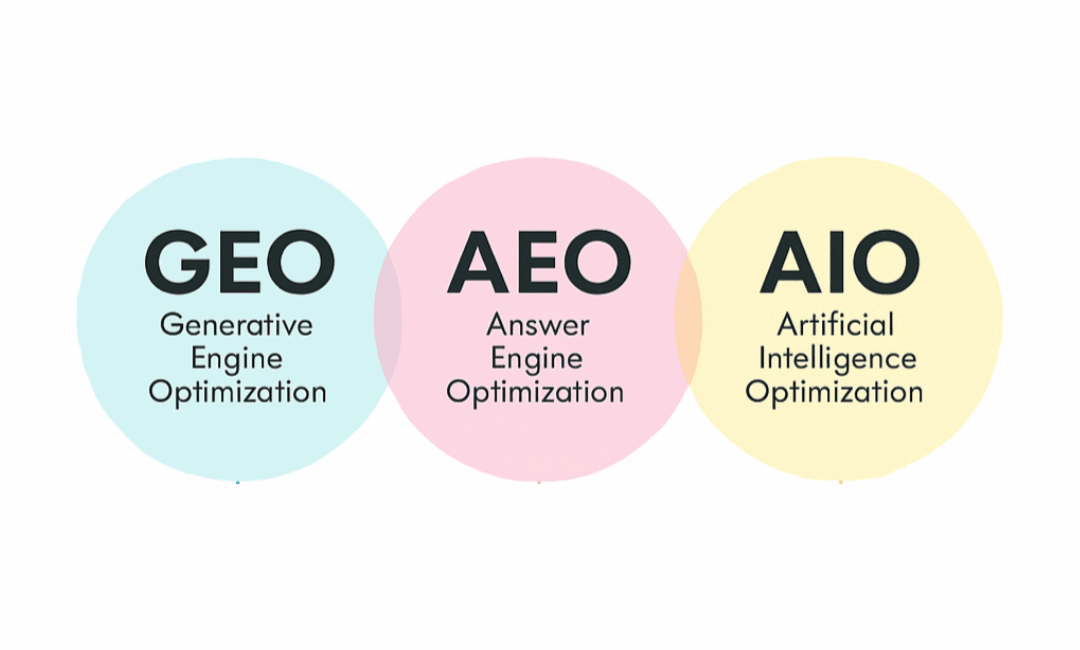 GEO
Generative Engine Optimization

AEO
Answer Engine Optimization

AIO
Artificial Intelligence Optimization